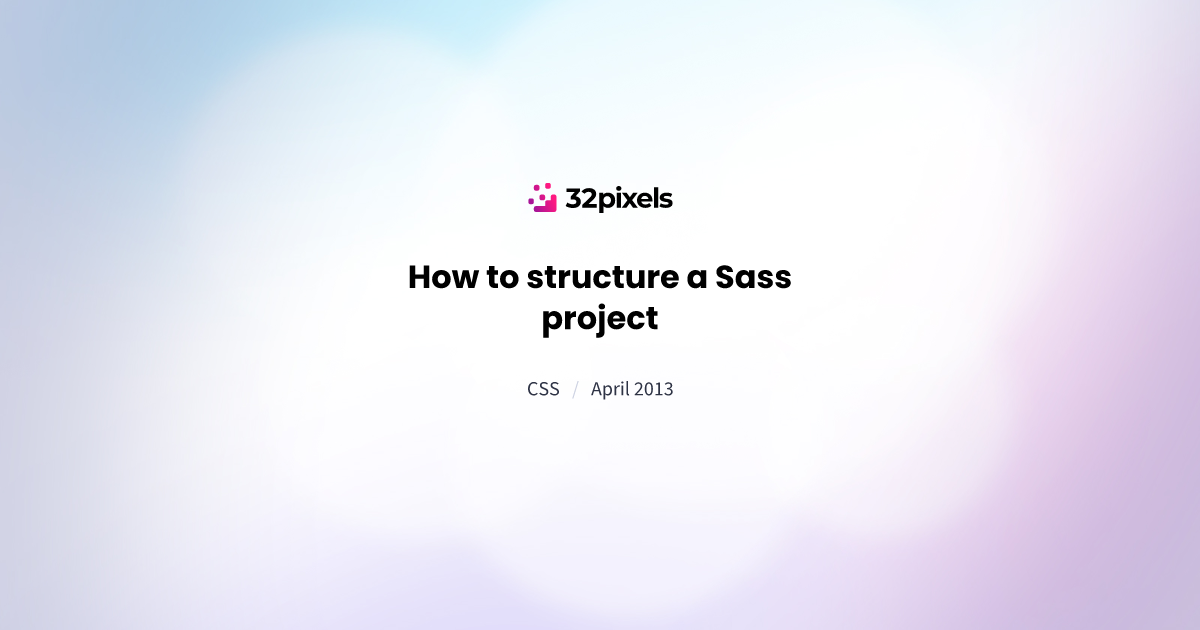 32pixels

How to structure a Sass project

CSS / April 2013